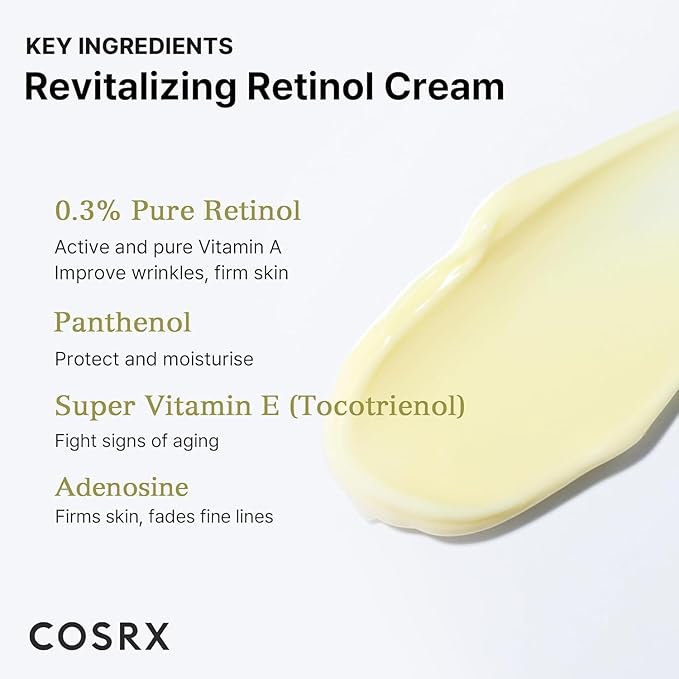 KEY INGREDIENTS
Revitalizing Retinol Cream

0.3% Pure Retinol
Active and pure Vitamin A
Improve wrinkles, firm skin

Panthenol
Protect and moisturise

Super Vitamin E (Tocotrienol)
Fight signs of aging

Adenosine
Firms skin, fades fine lines

COSRX